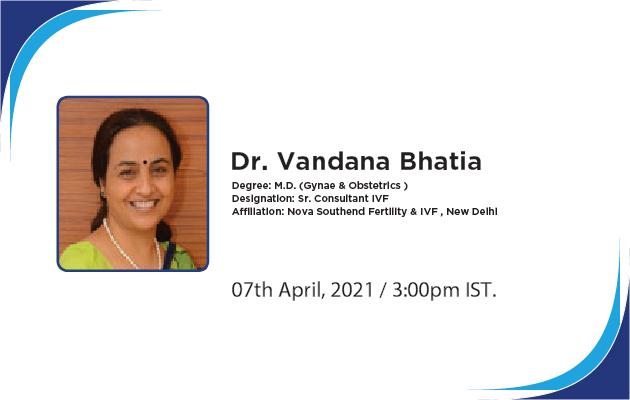 Dr. Vandana Bhatia

Degree: M.D. (Gynae & Obstetrics )
Designation: Sr. Consultant IVF
Affiliation: Nova Southend Fertility & IVF , New Delhi

07th April, 2021 / 3:00pm IST.